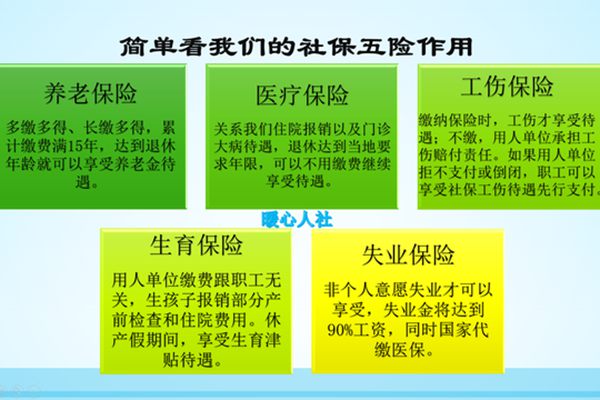 简单看我们的社保五险作用

养老保险

多缴多得、长缴多得，累计缴费满15年，达到退休年龄就可以享受养老金待遇。

医疗保险

关系我们住院报销以及门诊大病待遇，退休达到当地要求年限，可以不用缴费继续享受待遇。

工伤保险

缴纳保险时，工伤才享受待遇；不缴，用人单位承担工伤赔付责任。如果用人单位拒不支付或倒闭，职工可以享受社保工伤待遇先行支付。

暖心人社

生育保险

用人单位缴费跟职工无关，生孩子报销部分产前检查和住院费用。休产假期间，享受生育津贴待遇。

失业保险

非个人意愿失业才可以享受，失业金将达到90%工资，同时国家代缴医保。